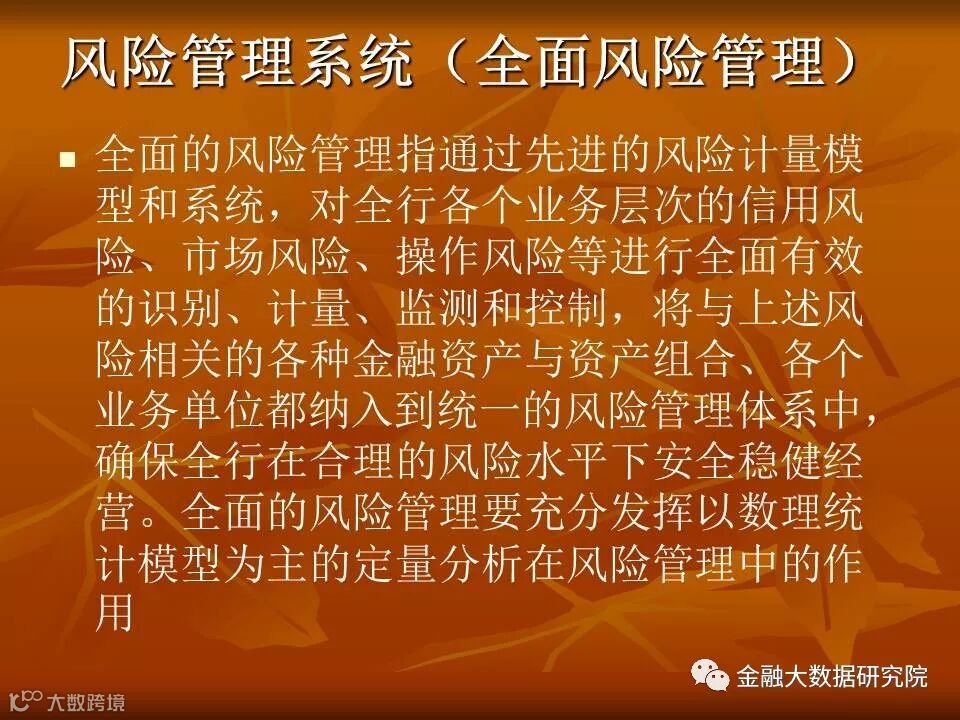 风险管理系统（全面风险管理）

全面的风险管理指通过先进的风险计量模型和系统，对全行各个业务层次的信用风险、市场风险、操作风险等进行全面有效的识别、计量、监测和控制，将与上述风险相关的各种金融资产与资产组合、各个业务单位都纳入到统一的风险管理体系中，确保全行在合理的风险水平下安全稳健经营。全面的风险管理要充分发挥以数理统计模型为主的定量分析在风险管理中的作用

金融大数据研究院

大数跨境